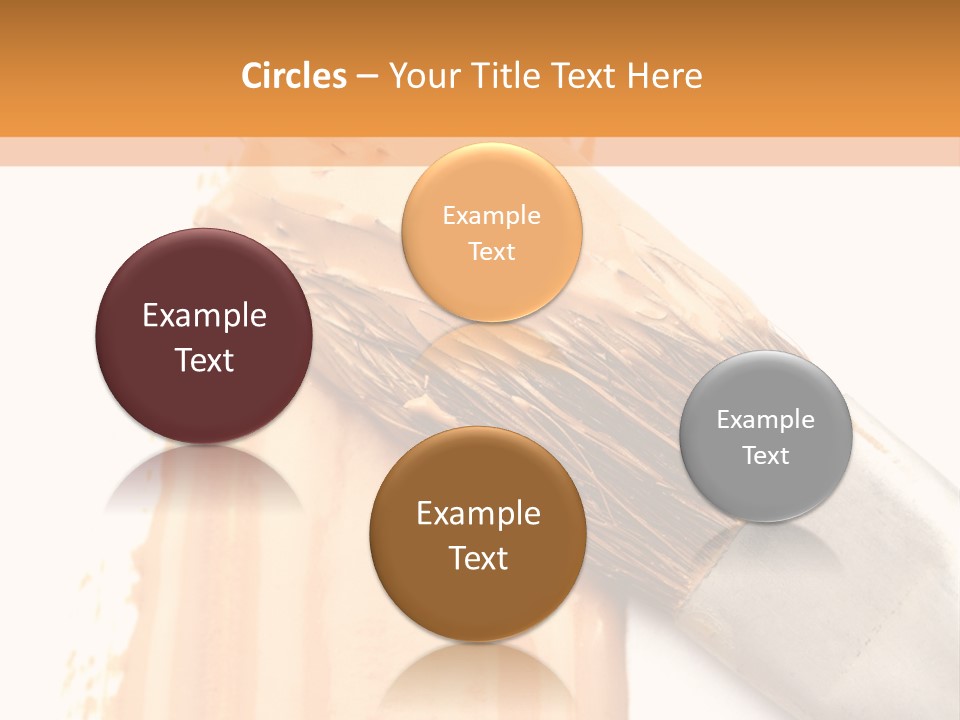 Circles – Your Title Text Here

Example Text

Example Text

Example Text

Example Text